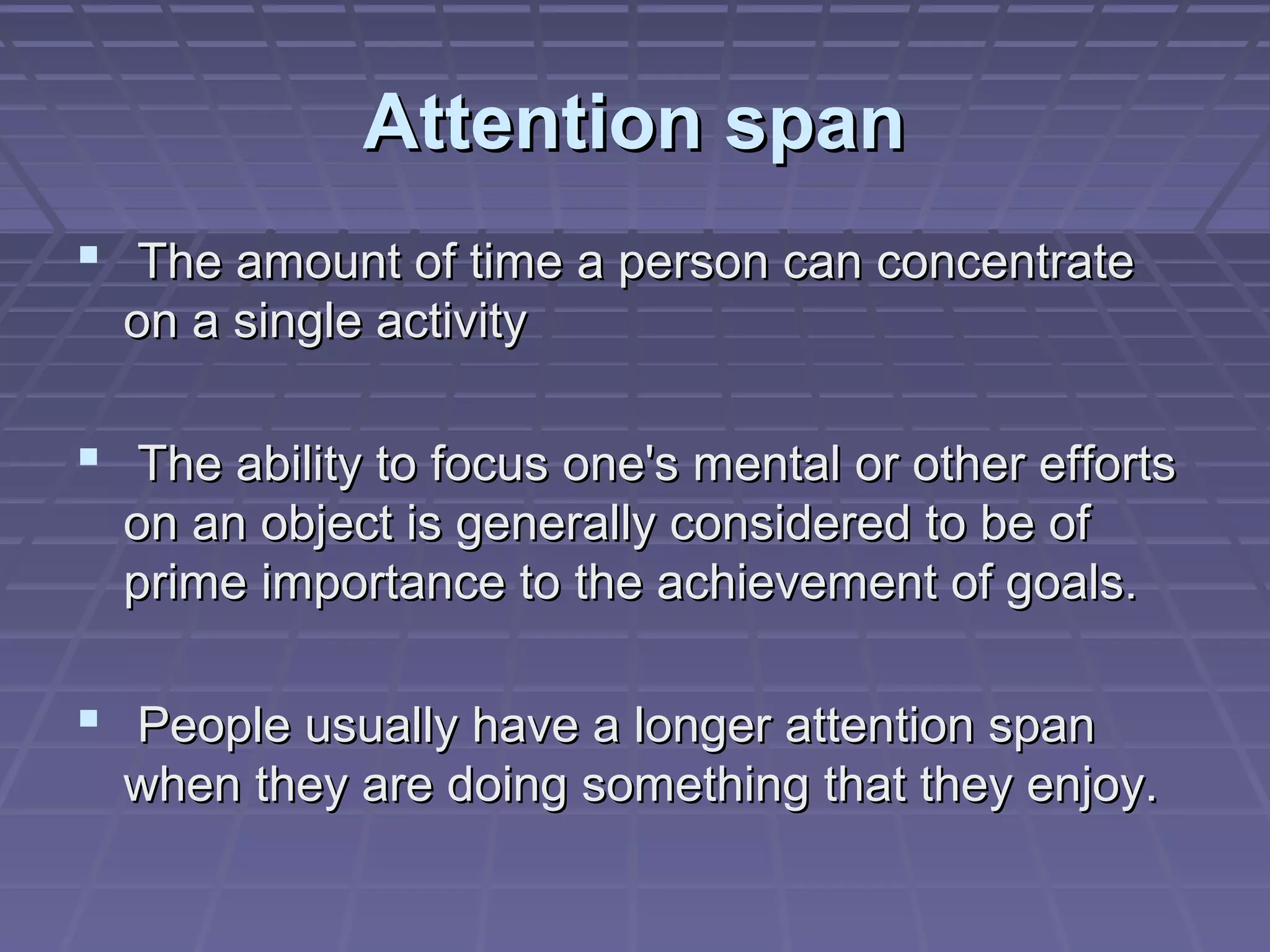 Attention span

▪ The amount of time a person can concentrate on a single activity

▪ The ability to focus one's mental or other efforts on an object is generally considered to be of prime importance to the achievement of goals.

▪ People usually have a longer attention span when they are doing something that they enjoy.